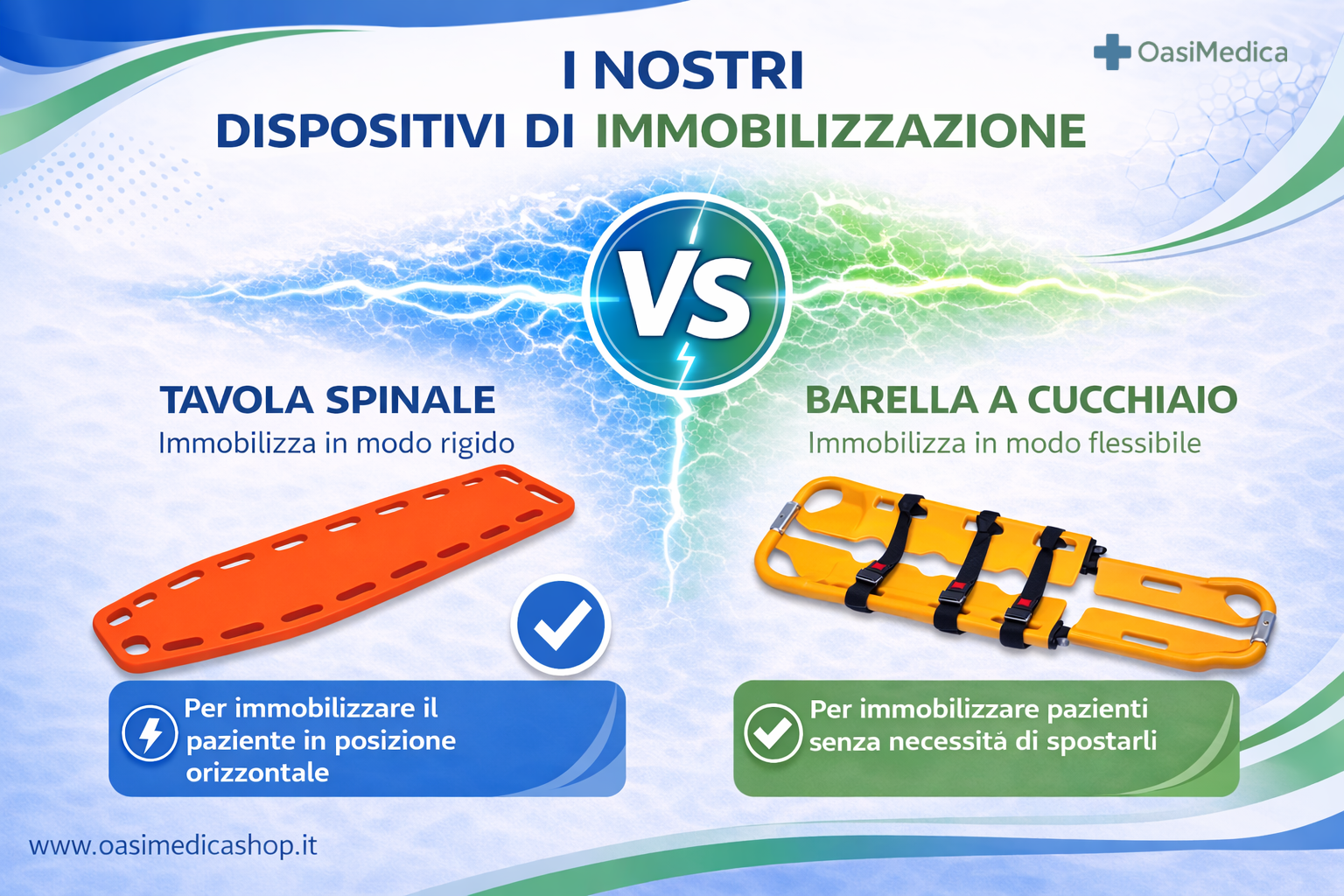 OasiMedica

I NOSTRI
DISPOSITIVI DI IMMOBILIZZAZIONE

VS

TAVOLA SPINALE
Immobilizza in modo rigido

Per immobilizzare il paziente in posizione orizzontale

BARELLA A CUCCHIAIO
Immobilizza in modo flessibile

Per immobilizzare pazienti senza necessitá di spostarli

www.oasimedicashop.it